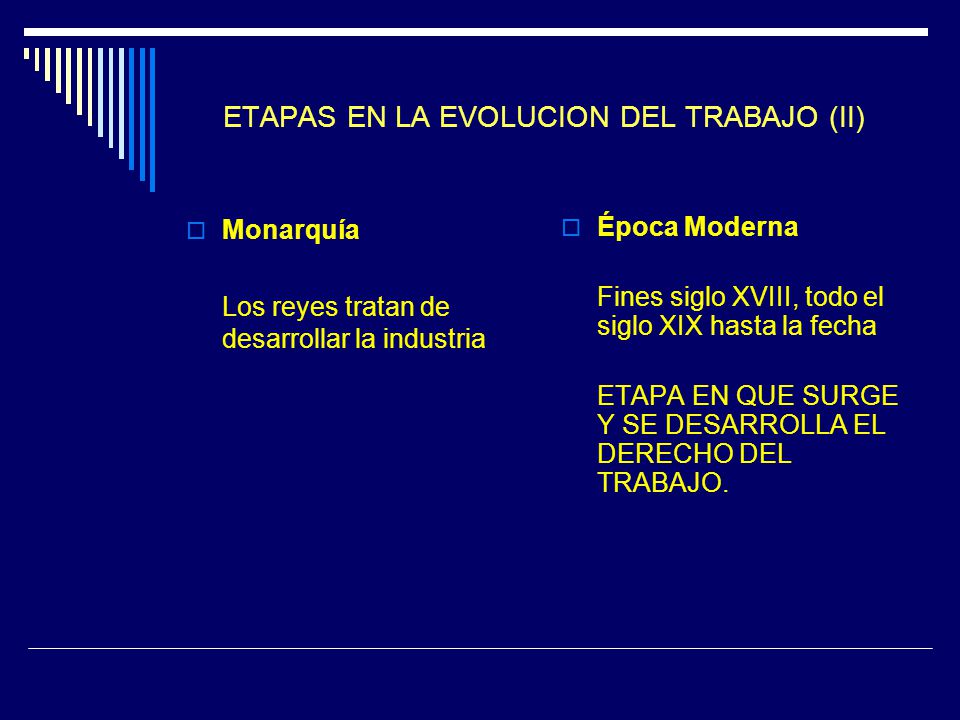 ETAPAS EN LA EVOLUCION DEL TRABAJO (II)

Monarquía

Los reyes tratan de desarrollar la industria

Época Moderna

Fines siglo XVIII, todo el siglo XIX hasta la fecha

ETAPA EN QUE SURGE Y SE DESARROLLA EL DERECHO DEL TRABAJO.